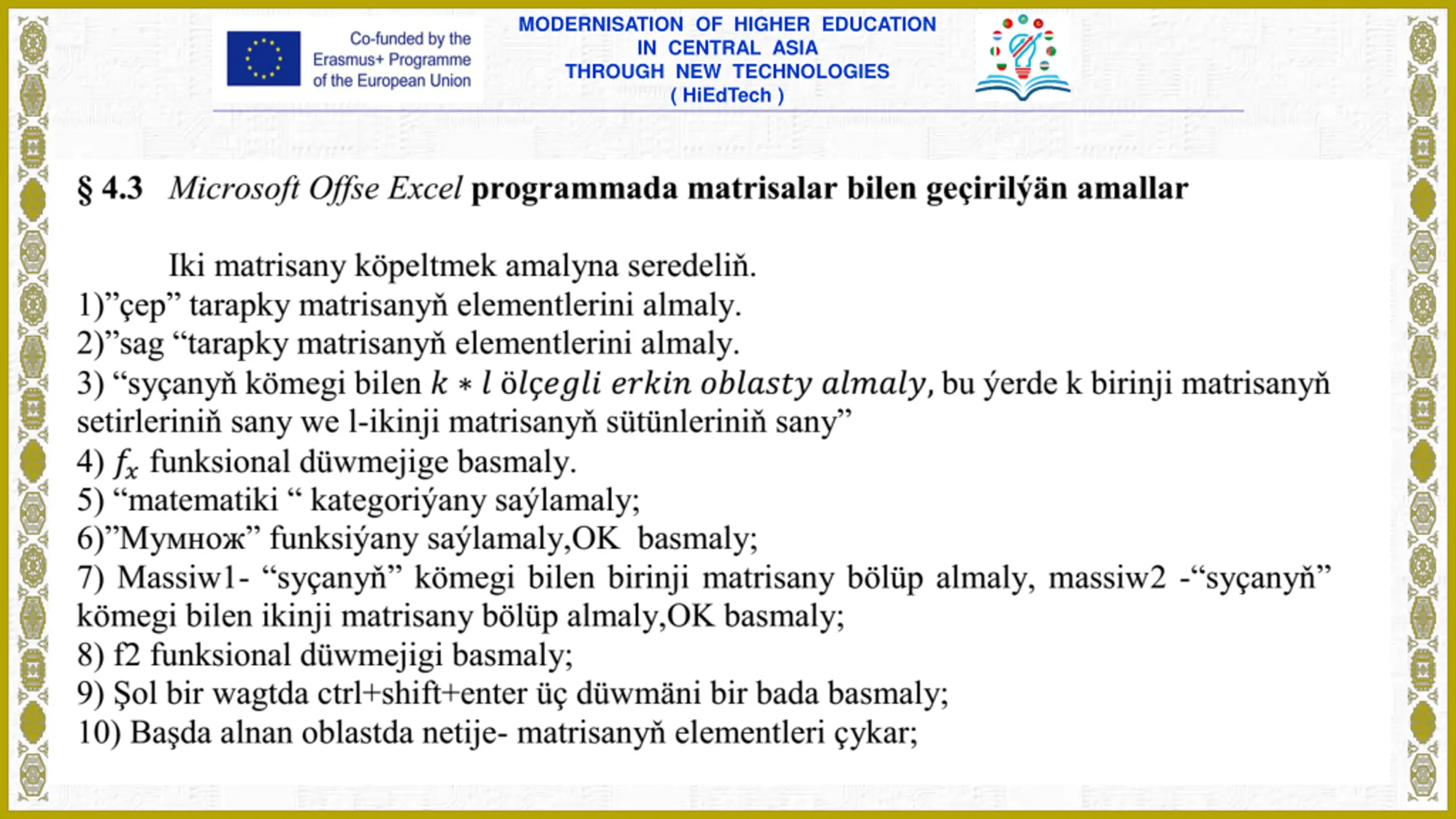 Co-funded by the Erasmus+ Programme of the European Union

MODERNISATION OF HIGHER EDUCATION IN CENTRAL ASIA THROUGH NEW TECHNOLOGIES ( HiEdTech )

§ 4.3 Microsoft Offse Excel programmada matrisalar bilen geçirilýän amallar

Iki matrisany köpeltmek amalyna seredeliň.
1)”çep” tarapky matrisanyň elementlerini almaly.
2)”sag “tarapky matrisanyň elementlerini almaly.
3) “syçanyň kömegi bilen $k * l$ ölçegli erkin oblasty almaly, bu ýerde k birinji matrisanyň setirleriniň sany we l-ikinji matrisanyň sütünleriniň sany”
4) $f_x$ funksional düwmejige basmaly.
5) “matematiki “ kategoriýany saýlamaly;
6)”Мумнож” funksiýany saýlamaly,OK basmaly;
7) Massiw1- “syçanyň” kömegi bilen birinji matrisany bölüp almaly, massiw2 -“syçanyň” kömegi bilen ikinji matrisany bölüp almaly,OK basmaly;
8) f2 funksional düwmejigi basmaly;
9) Şol bir wagtda ctrl+shift+enter üç düwmäni bir bada basmaly;
10) Başda alnan oblastda netije- matrisanyň elementleri çykar;